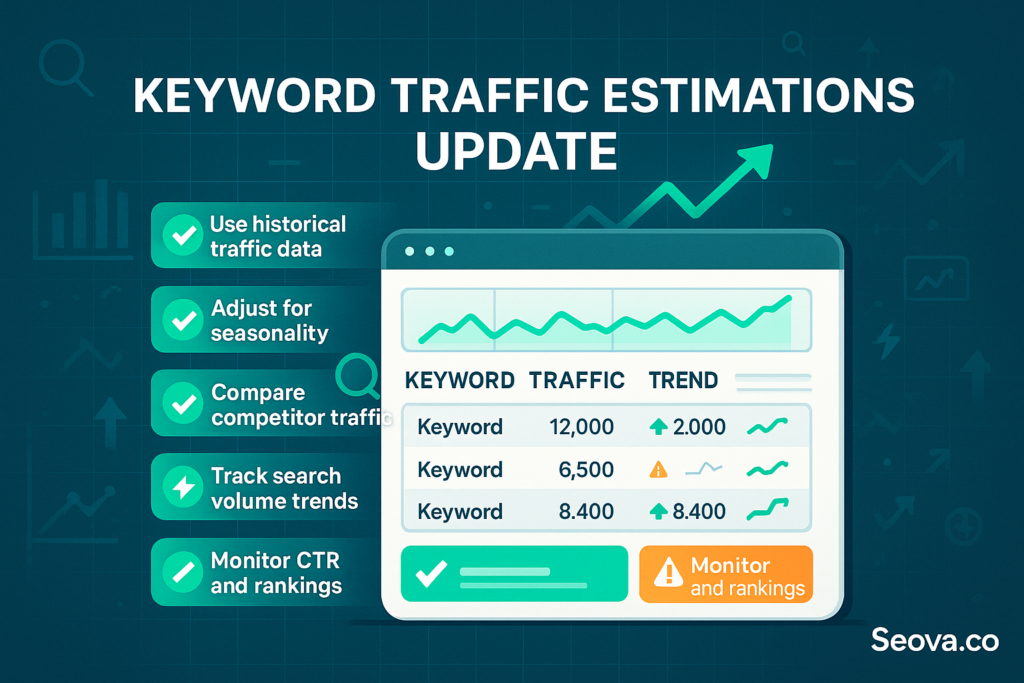 KEYWORD TRAFFIC ESTIMATIONS UPDATE

Use historical traffic data

Adjust for seasonality

Compare competitor traffic

Track search volume trends

Monitor CTR and rankings

| KEYWORD | TRAFFIC | TREND |
|---|---|---|
| Keyword | 12,000 | 2.000 |
| Keyword | 6,500 | |
| Keyword | 8.400 | 8.400 |

Monitor and rankings

Seova.co